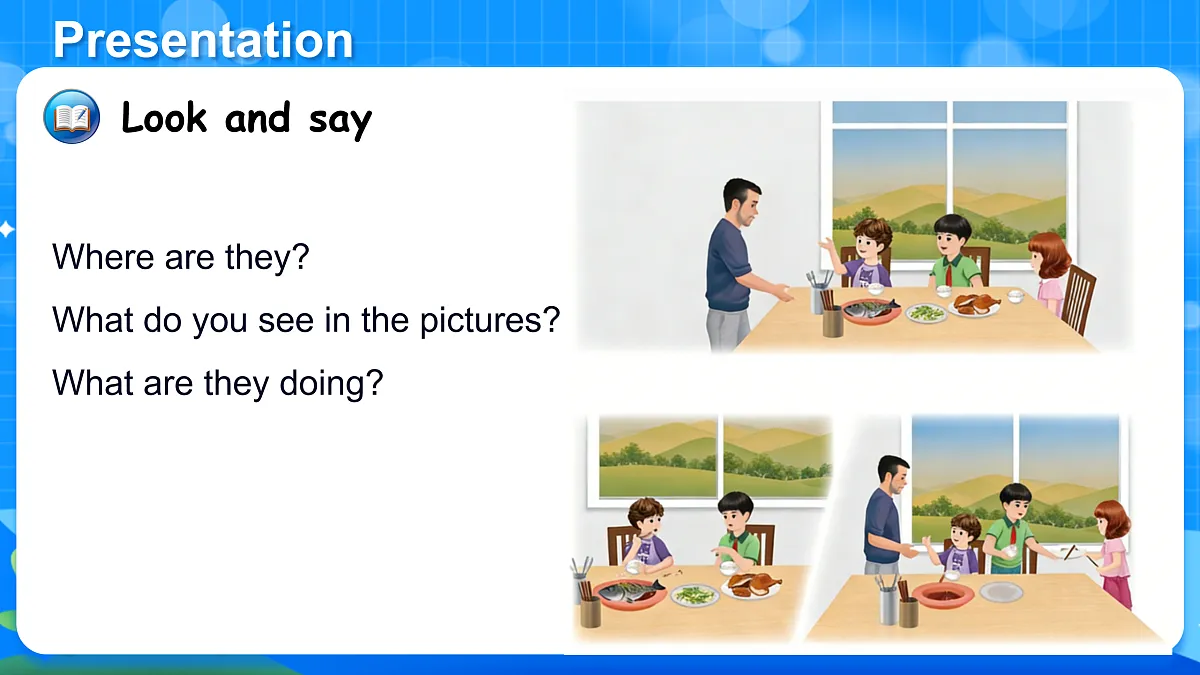 Presentation

Look and say

Where are they?

What do you see in the pictures?

What are they doing?